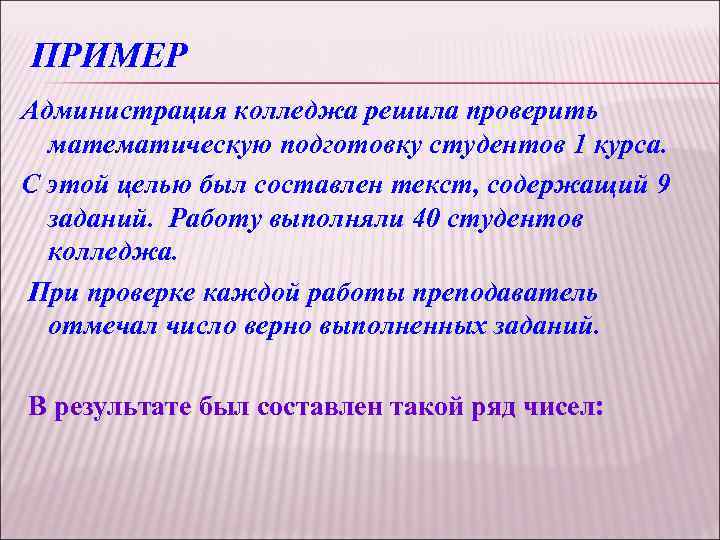 ПРИМЕР

Администрация колледжа решила проверить математическую подготовку студентов 1 курса.

С этой целью был составлен текст, содержащий 9 заданий. Работу выполняли 40 студентов колледжа.

При проверке каждой работы преподаватель отмечал число верно выполненных заданий.

В результате был составлен такой ряд чисел: